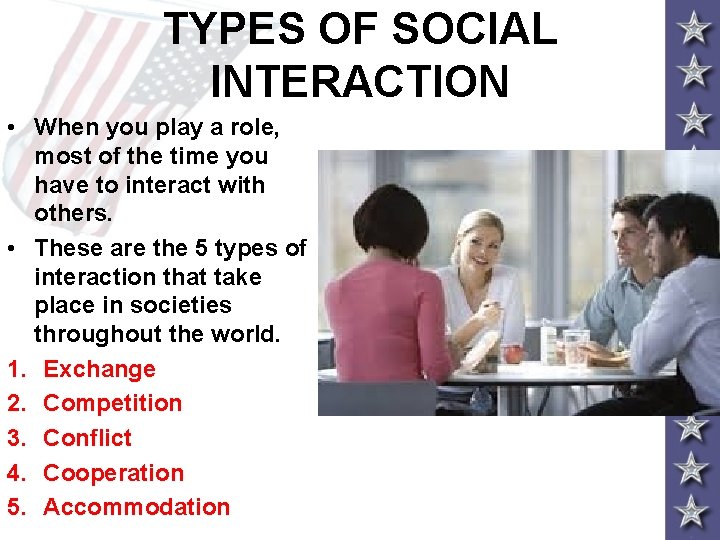 TYPES OF SOCIAL INTERACTION

• When you play a role, most of the time you have to interact with others.

• These are the 5 types of interaction that take place in societies throughout the world.

1. Exchange
2. Competition
3. Conflict
4. Cooperation
5. Accommodation